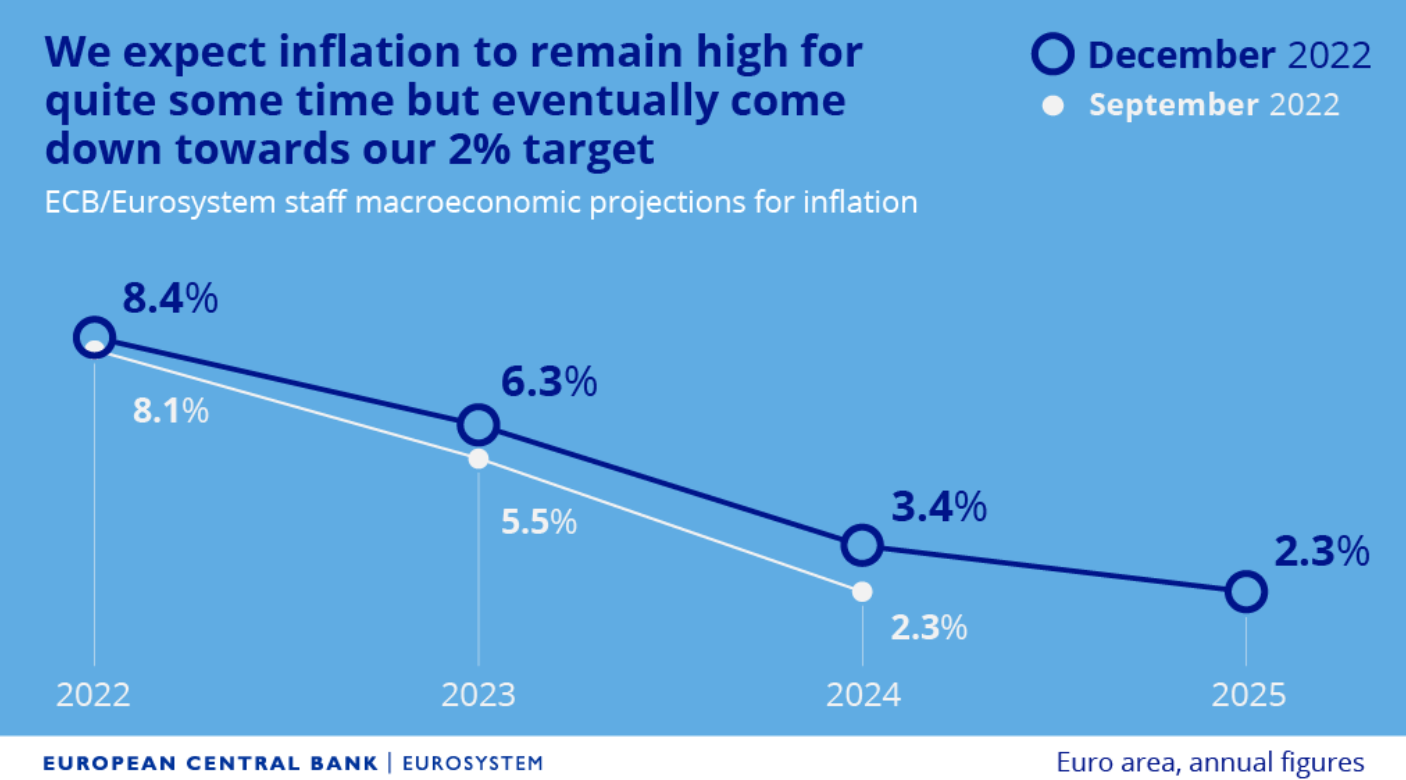 We expect inflation to remain high for quite some time but eventually come down towards our 2% target

ECB/Eurosystem staff macroeconomic projections for inflation

December 2022
September 2022

8.4%
8.1%
6.3%
5.5%
3.4%
2.3%
2.3%

2022
2023
2024
2025

EUROPEAN CENTRAL BANK | EUROSYSTEM

Euro area, annual figures